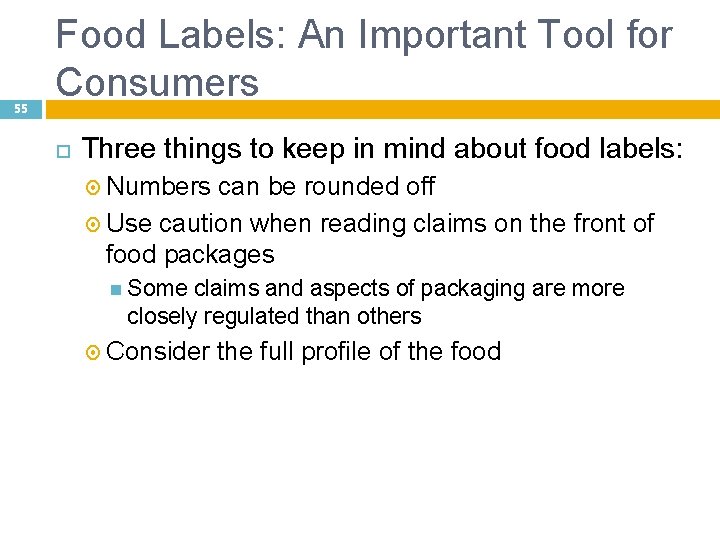 Food Labels: An Important Tool for Consumers

55

Three things to keep in mind about food labels:

Numbers can be rounded off

Use caution when reading claims on the front of food packages

Some claims and aspects of packaging are more closely regulated than others

Consider the full profile of the food